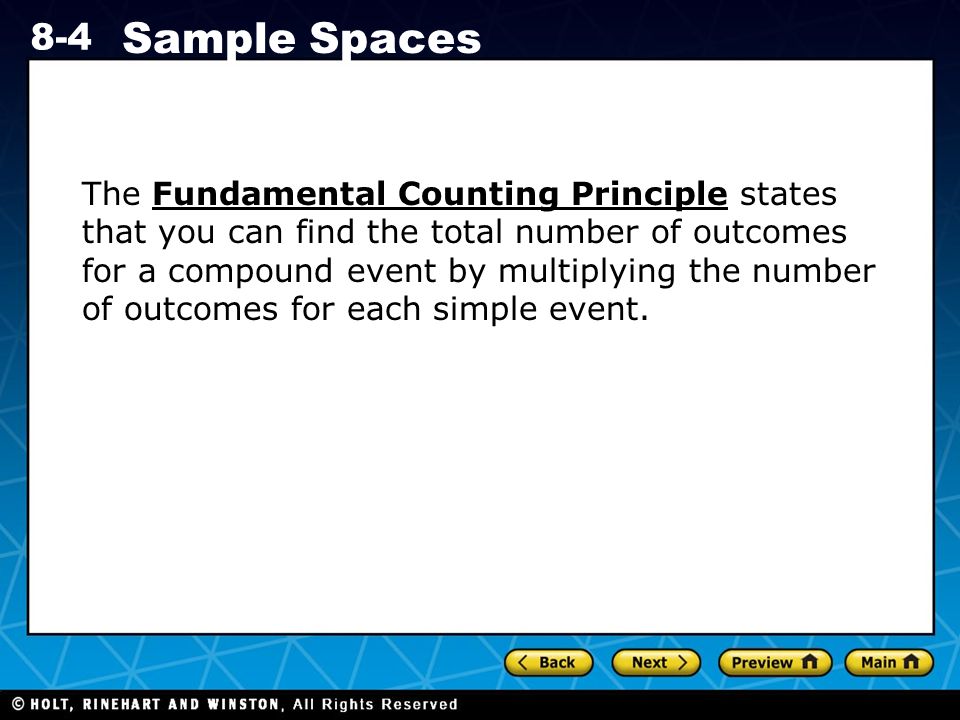 8-4 Sample Spaces

The Fundamental Counting Principle states that you can find the total number of outcomes for a compound event by multiplying the number of outcomes for each simple event.

Back Next Preview Main

© HOLT, RINEHART AND WINSTON, All Rights Reserved